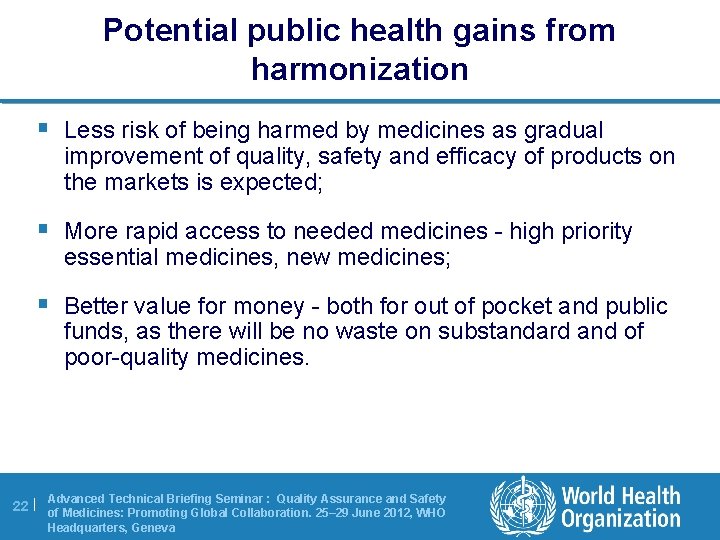 Potential public health gains from harmonization

▪ Less risk of being harmed by medicines as gradual improvement of quality, safety and efficacy of products on the markets is expected;

▪ More rapid access to needed medicines - high priority essential medicines, new medicines;

▪ Better value for money - both for out of pocket and public funds, as there will be no waste on substandard and of poor-quality medicines.

22 | Advanced Technical Briefing Seminar : Quality Assurance and Safety of Medicines: Promoting Global Collaboration. 25–29 June 2012, WHO Headquarters, Geneva

World Health Organization